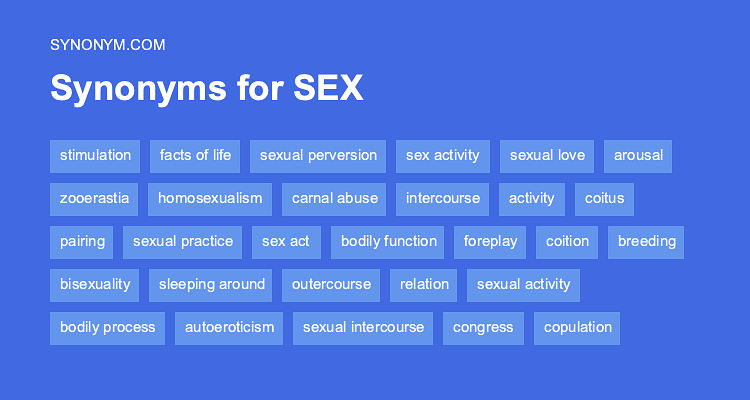 SYNONYM.COM

Synonyms for SEX

stimulation facts of life sexual perversion sex activity sexual love arousal

zooerastia homosexualism carnal abuse intercourse activity coitus

pairing sexual practice sex act bodily function foreplay coition breeding

bisexuality sleeping around outercourse relation sexual activity

bodily process autoeroticism sexual intercourse congress copulation